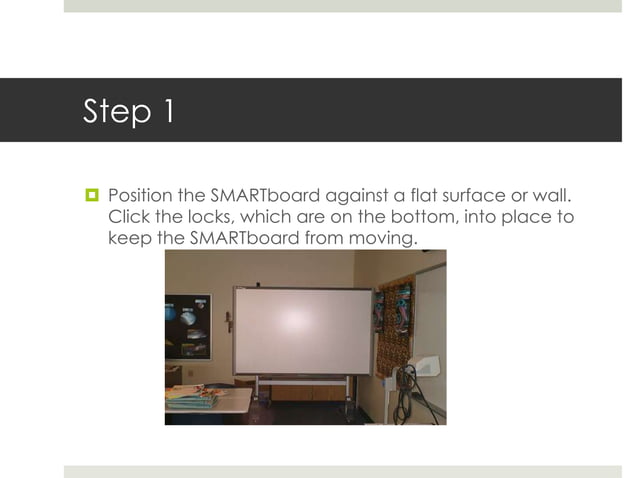 Step 1

Position the SMARTboard against a flat surface or wall. Click the locks, which are on the bottom, into place to keep the SMARTboard from moving.